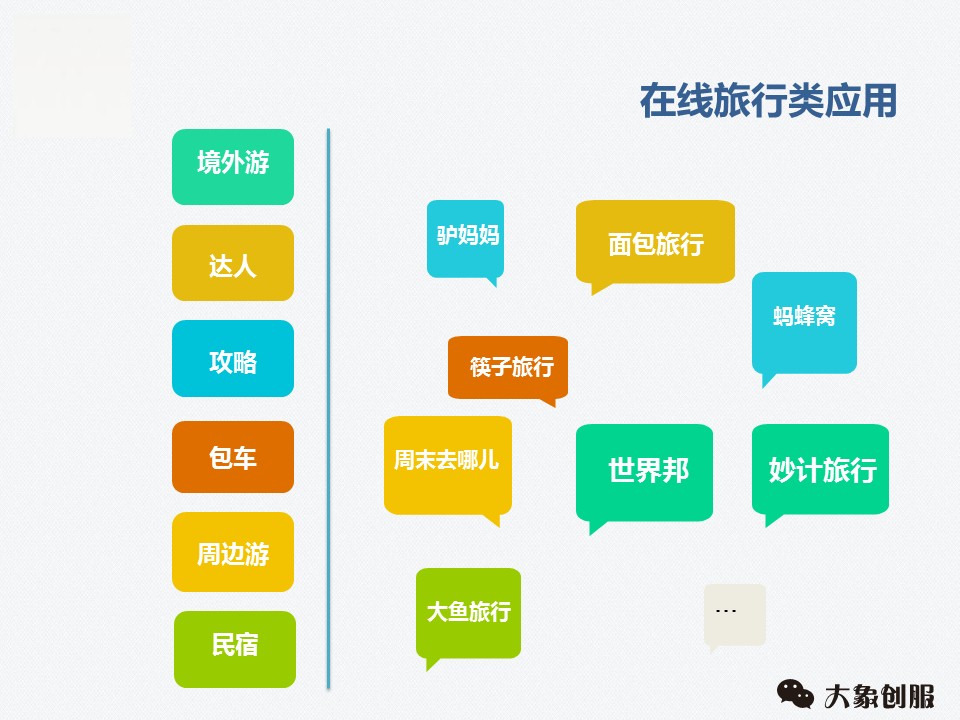 在线旅行类应用

境外游

达人

攻略

包车

周边游

民宿

驴妈妈

面包旅行

蚂蜂窝

筷子旅行

周末去哪儿

世界邦

妙计旅行

大鱼旅行

…

大象创服